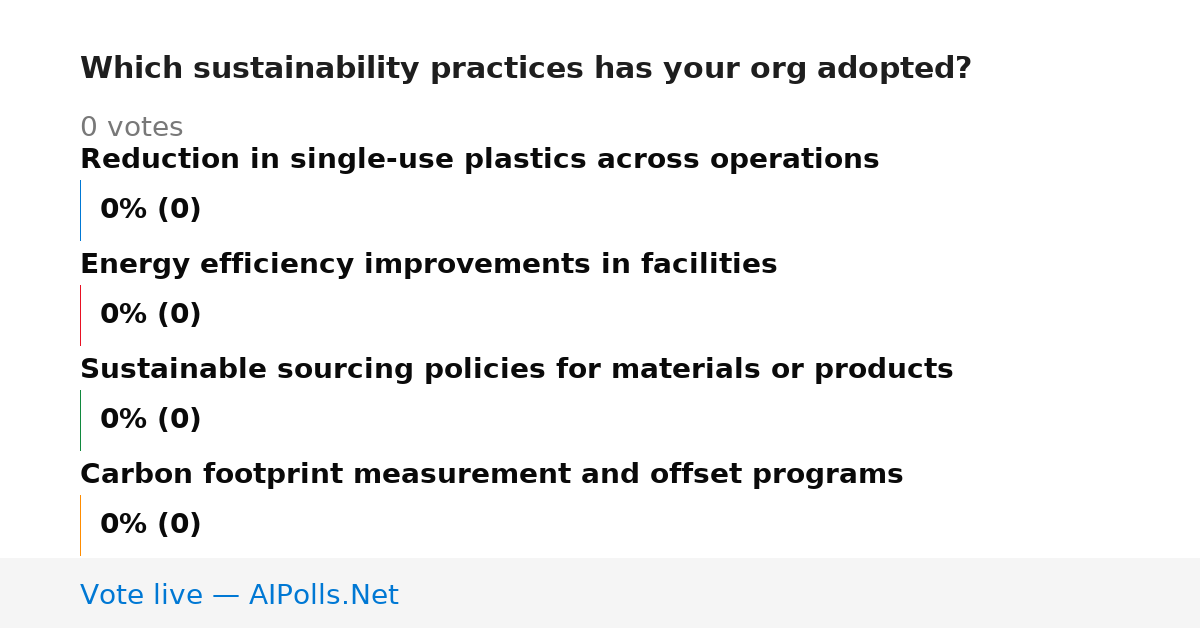 Which sustainability practices has your org adopted?

0 votes

Reduction in single-use plastics across operations

0% (0)

Energy efficiency improvements in facilities

0% (0)

Sustainable sourcing policies for materials or products

0% (0)

Carbon footprint measurement and offset programs

0% (0)

Vote live — AIPolls.Net